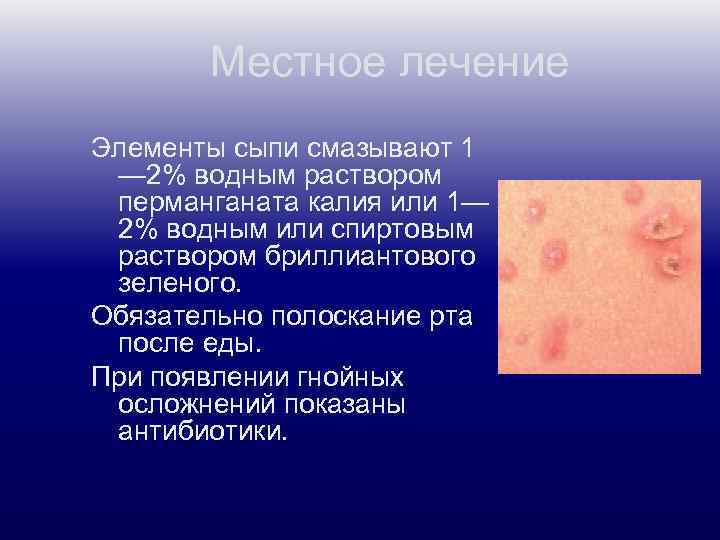 Местное лечение

Элементы сыпи смазывают 1—2% водным раствором перманганата калия или 1—2% водным или спиртовым раствором бриллиантового зеленого.

Обязательно полоскание рта после еды.

При появлении гнойных осложнений показаны антибиотики.